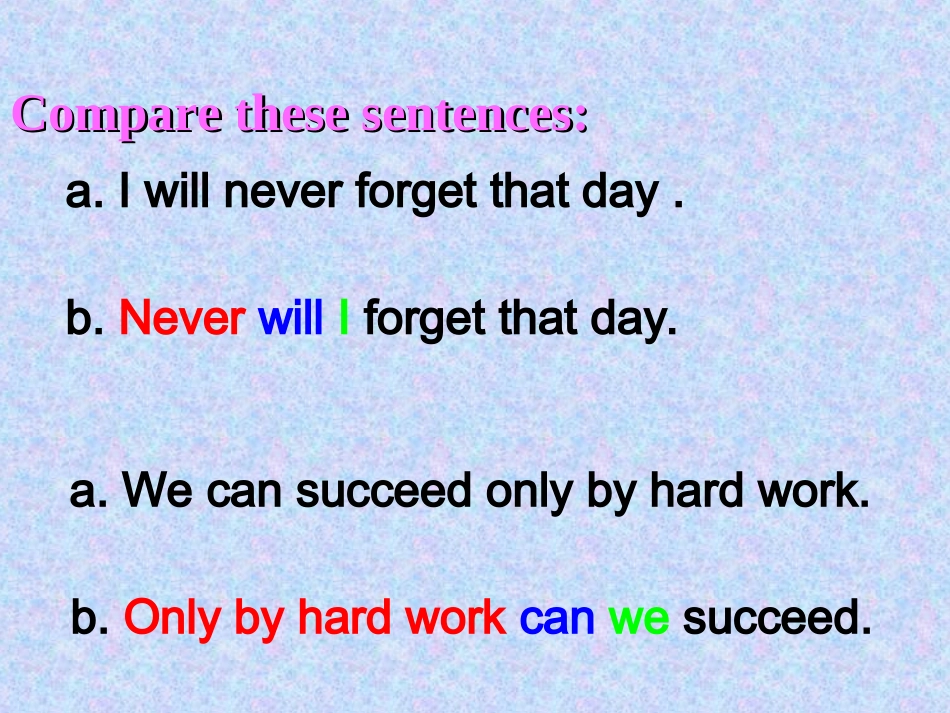 Compare these sentences:

a. I will never forget that day .

b. Never will I forget that day.

a. We can succeed only by hard work.

b. Only by hard work can we succeed.